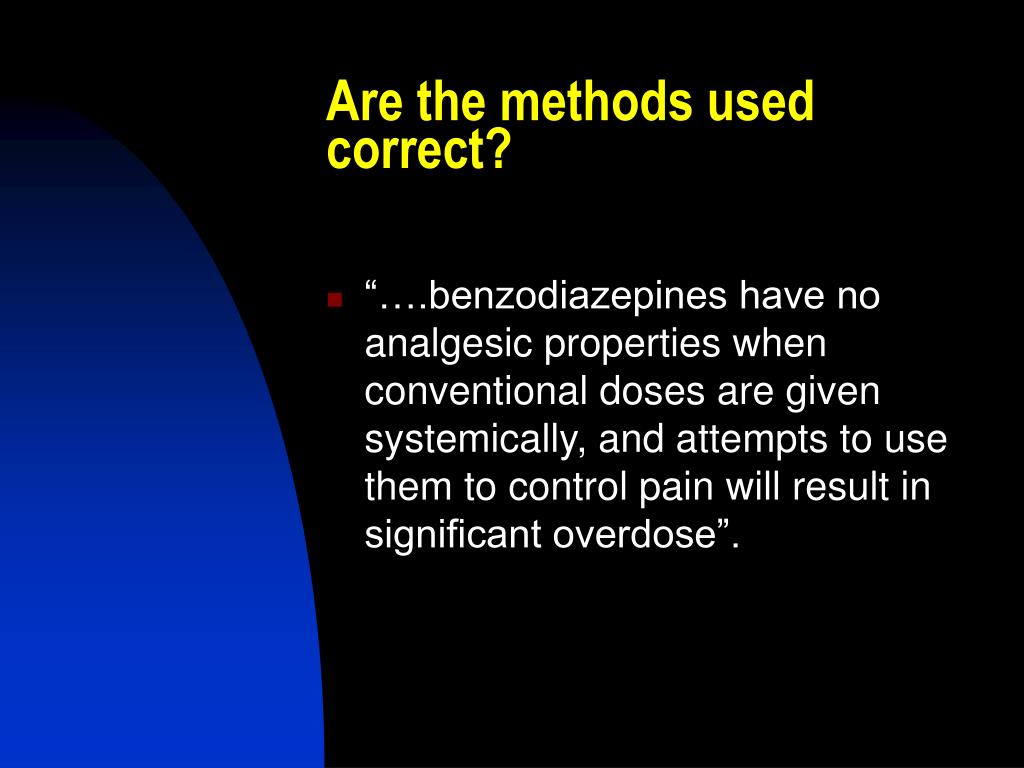 Are the methods used correct?

“….benzodiazepines have no analgesic properties when conventional doses are given systemically, and attempts to use them to control pain will result in significant overdose”.